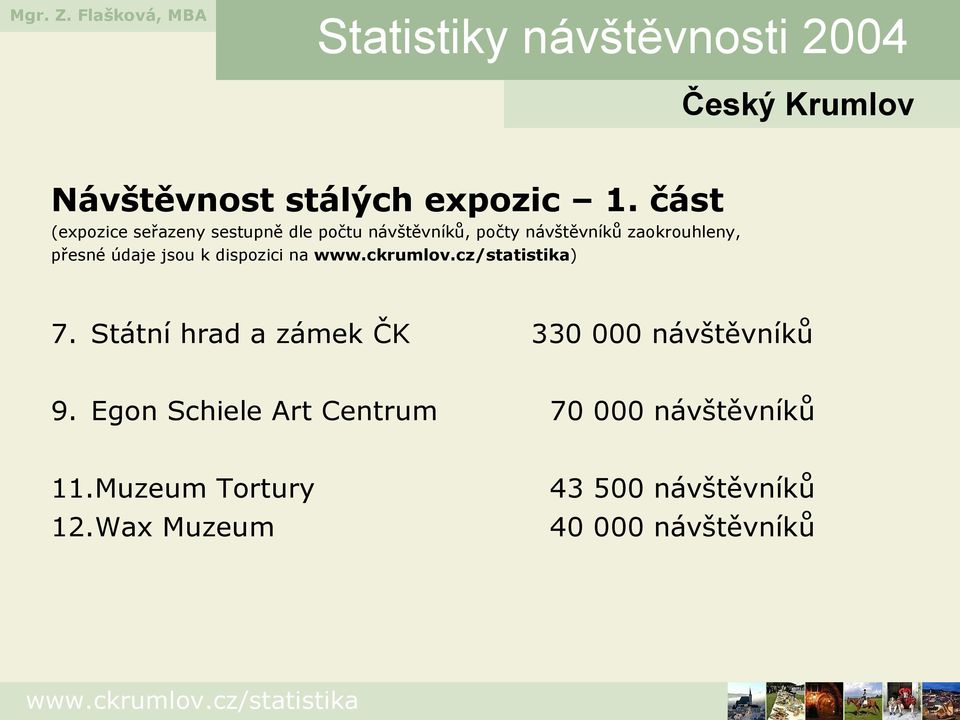 Mgr. Z. Flašková, MBA

Statistiky návštěvnosti 2004

Český Krumlov

Návštěvnost stálých expozic – 1. část

(expozice seřazeny sestupně dle počtu návštěvníků, počty návštěvníků zaokrouhleny, přesné údaje jsou k dispozici na www.ckrumlov.cz/statistika)

7. Státní hrad a zámek ČK 330 000 návštěvníků

9. Egon Schiele Art Centrum 70 000 návštěvníků

11.Muzeum Tortury 43 500 návštěvníků
12.Wax Muzeum 40 000 návštěvníků

www.ckrumlov.cz/statistika